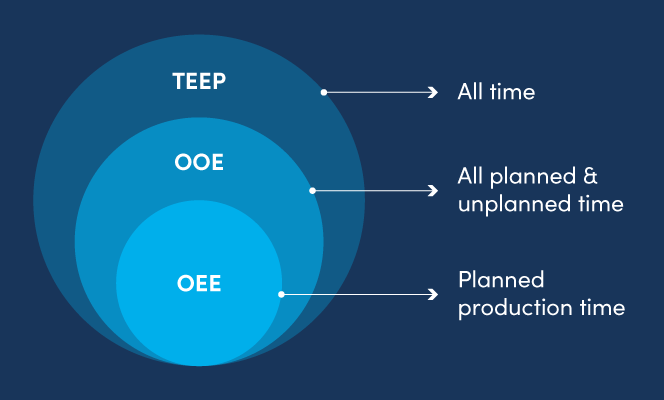 TEEP

All time

OOE

All planned & unplanned time

OEE

Planned production time